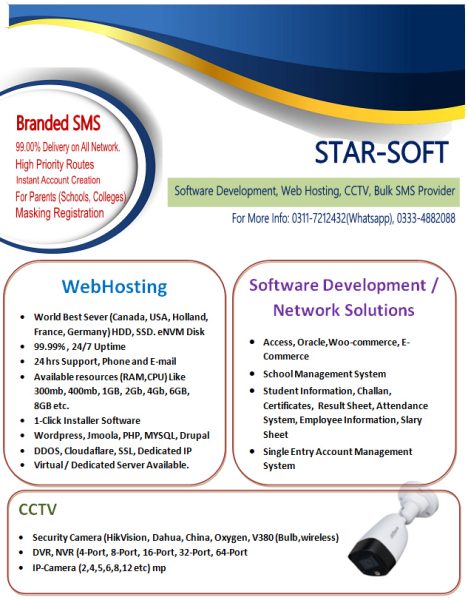 Branded SMS
99.00% Delivery on All Network.
High Priority Routes
Instant Account Creation
For Parents (Schools, Colleges)
Masking Registration

STAR-SOFT

Software Development, Web Hosting, CCTV, Bulk SMS Provider

For More Info: 0311-7212432(Whatsapp), 0333-4882088

WebHosting

- World Best Sever (Canada, USA, Holland, France, Germany) HDD, SSD. eNVM Disk
- 99.99% , 24/7 Uptime
- 24 hrs Support, Phone and E-mail
- Available resources (RAM,CPU) Like 300mb, 400mb, 1GB, 2Gb, 4Gb, 6GB, 8GB etc.
- 1-Click Installer Software
- Wordpress, Jmoola, PHP, MYSQL, Drupal
- DDOS, Cloudaflare, SSL, Dedicated IP
- Virtual / Dedicated Server Available.

Software Development / Network Solutions

- Access, Oracle,Woo-commerce, E-Commerce
- School Management System
- Student Information, Challan, Certificates, Result Sheet, Attendance System, Employee Information, Slary Sheet
- Single Entry Account Management System

CCTV

- Security Camera (HikVision, Dahua, China, Oxygen, V380 (Bulb,wireless)
- DVR, NVR (4-Port, 8-Port, 16-Port, 32-Port, 64-Port
- IP-Camera (2,4,5,6,8,12 etc) mp